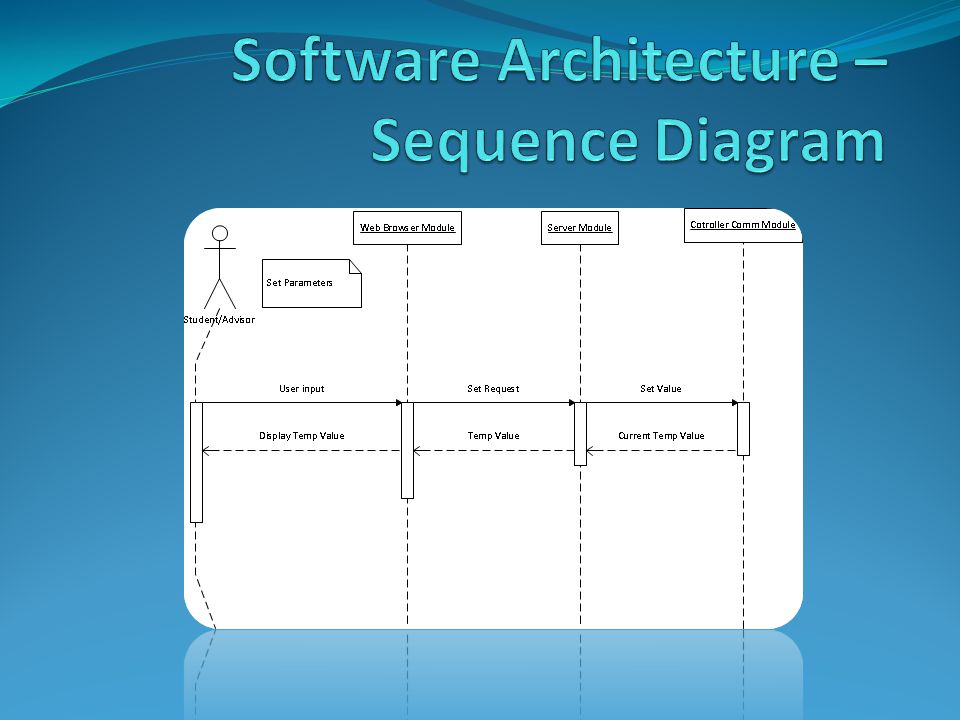 Software Architecture – Sequence Diagram

Web Browser Module

Server Module

Cotroller Comm Module

Set Parameters

Student/Advisor

User input

Set Request

Set Value

Display Temp Value

Temp Value

Current Temp Value